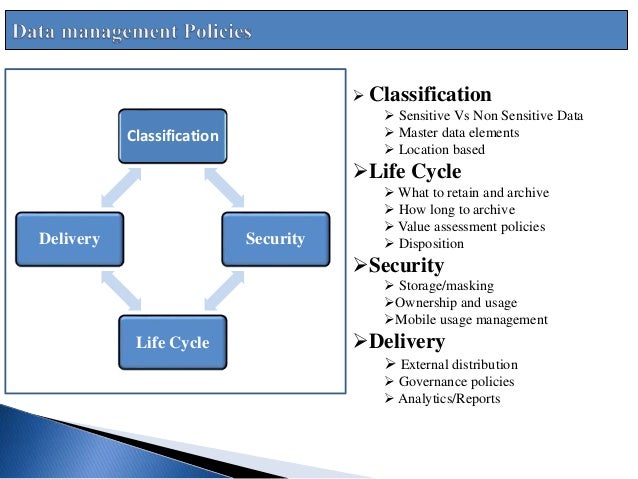 Data management Policies

Classification

Delivery

Security

Life Cycle

➢ Classification
➢ Sensitive Vs Non Sensitive Data
➢ Master data elements
➢ Location based
➢ Life Cycle
➢ What to retain and archive
➢ How long to archive
➢ Value assessment policies
➢ Disposition
➢ Security
➢ Storage/masking
➢ Ownership and usage
➢ Mobile usage management
➢ Delivery
➢ External distribution
➢ Governance policies
➢ Analytics/Reports